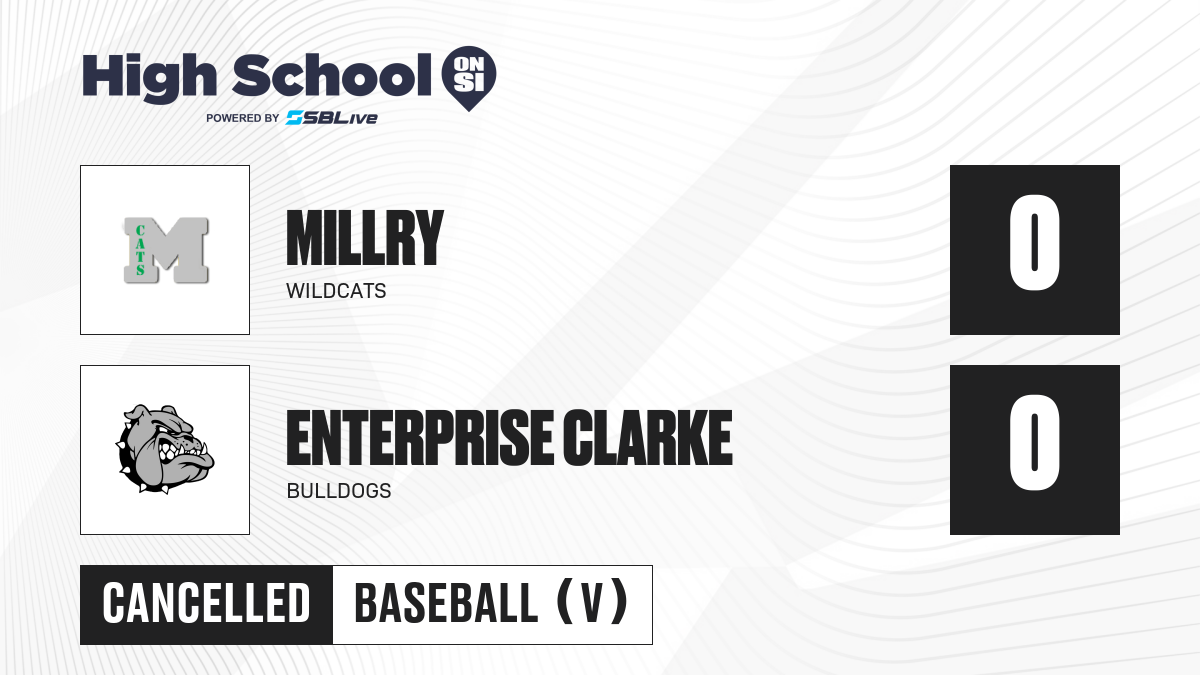 High School ON SI
POWERED BY SBLive

M CATS

MILLRY
WILDCATS

0

ENTERPRISE CLARKE
BULLDOGS

0

CANCELLED
BASEBALL (V)